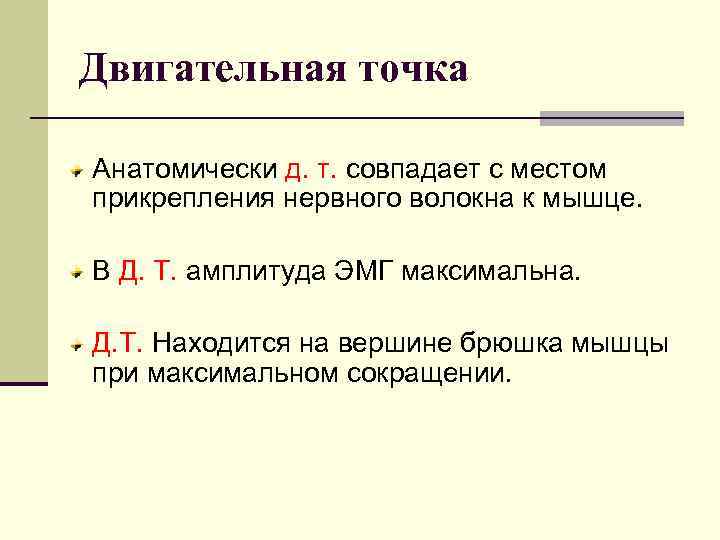 Двигательная точка

Анатомически д. т. совпадает с местом прикрепления нервного волокна к мышце.

В Д. Т. амплитуда ЭМГ максимальна.

Д.Т. Находится на вершине брюшка мышцы при максимальном сокращении.